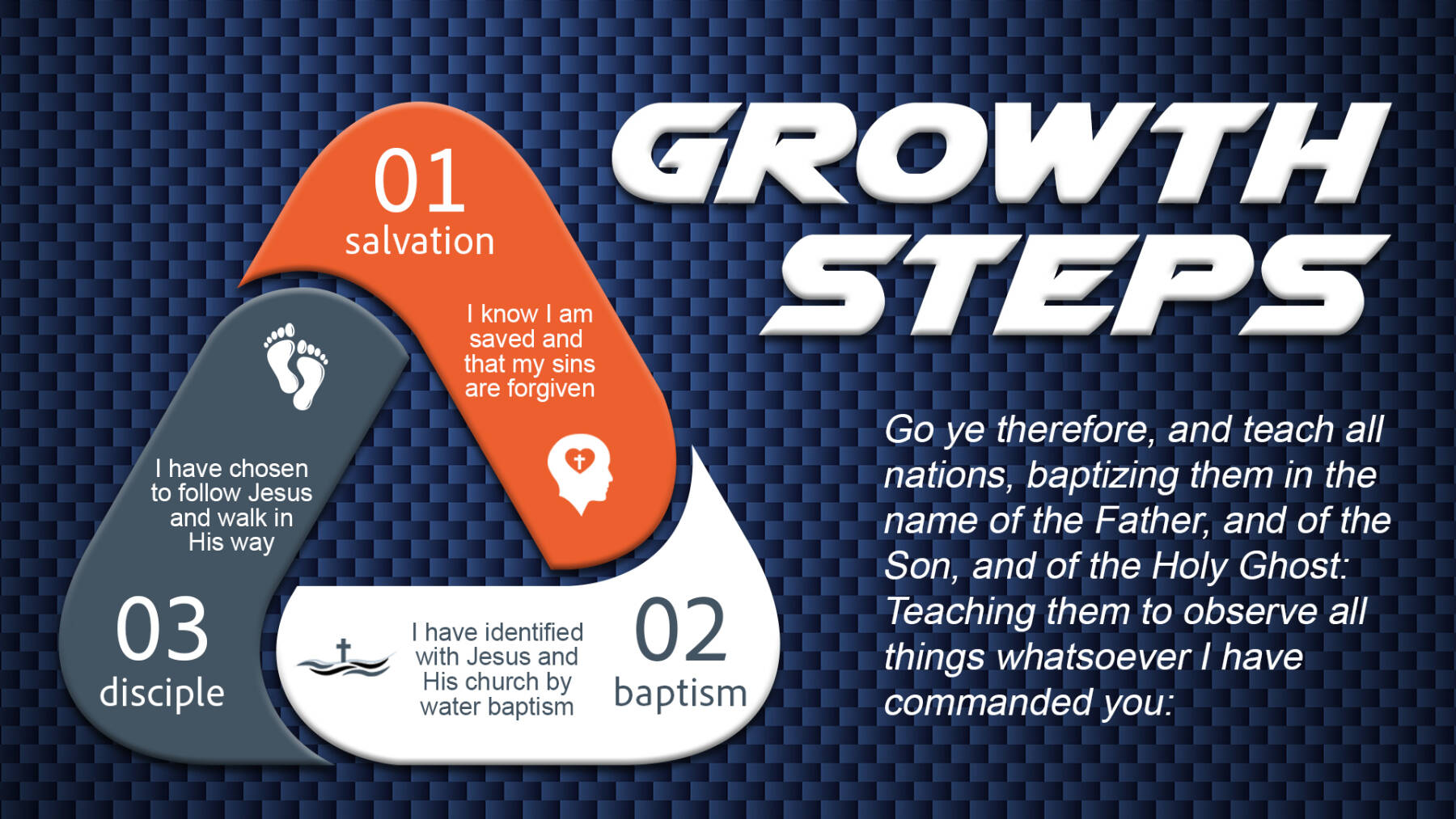 GROWTH STEPS

01
salvation

I know I am saved and that my sins are forgiven

02
baptism

I have identified with Jesus and His church by water baptism

03
disciple

I have chosen to follow Jesus and walk in His way

Go ye therefore, and teach all nations, baptizing them in the name of the Father, and of the Son, and of the Holy Ghost: Teaching them to observe all things whatsoever I have commanded you: